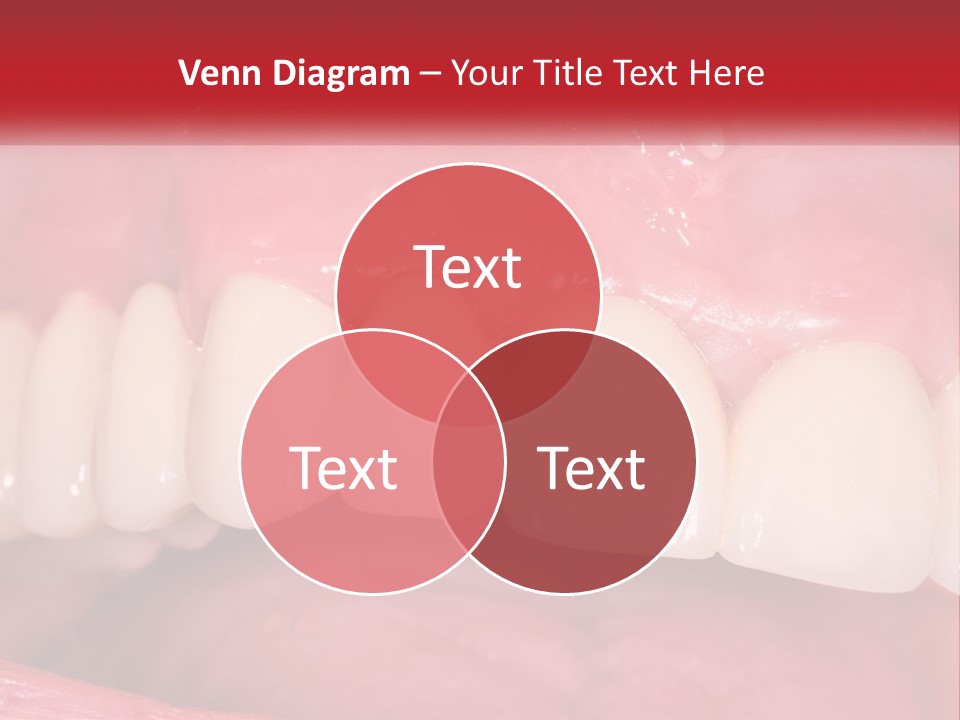 Venn Diagram – Your Title Text Here

Text

Text

Text